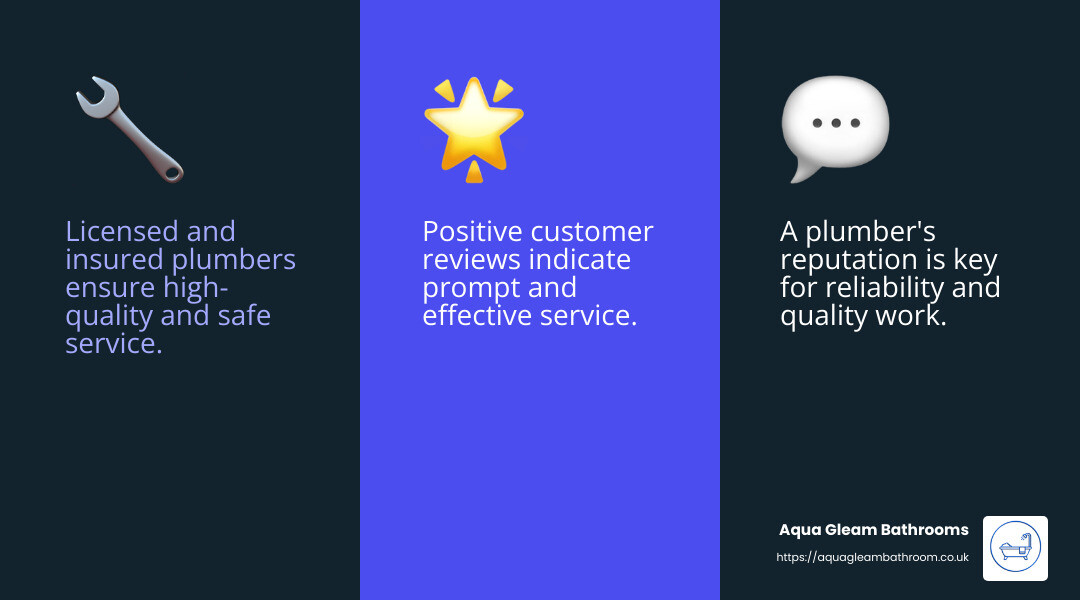 Licensed and insured plumbers ensure high-quality and safe service.

Positive customer reviews indicate prompt and effective service.

A plumber's reputation is key for reliability and quality work.

Aqua Gleam Bathrooms
https://aquagleambathroom.co.uk